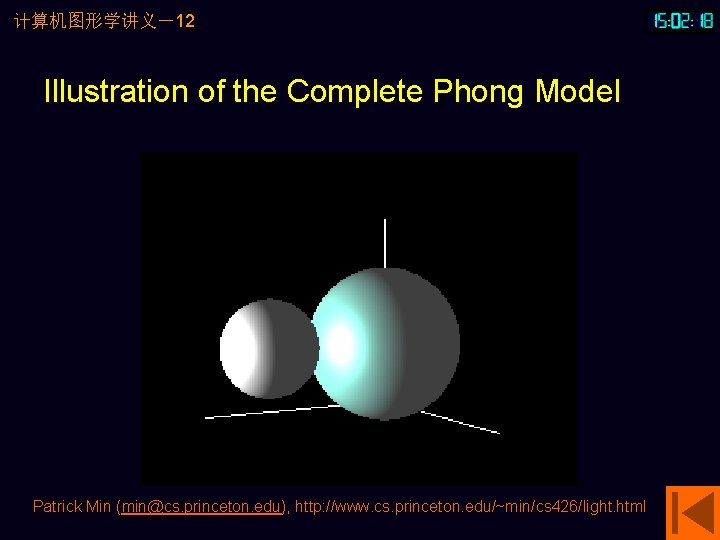 计算机图形学讲义－12

15:02:18

Illustration of the Complete Phong Model

Patrick Min (min@cs.princeton.edu), http://www.cs.princeton.edu/~min/cs426/light.html